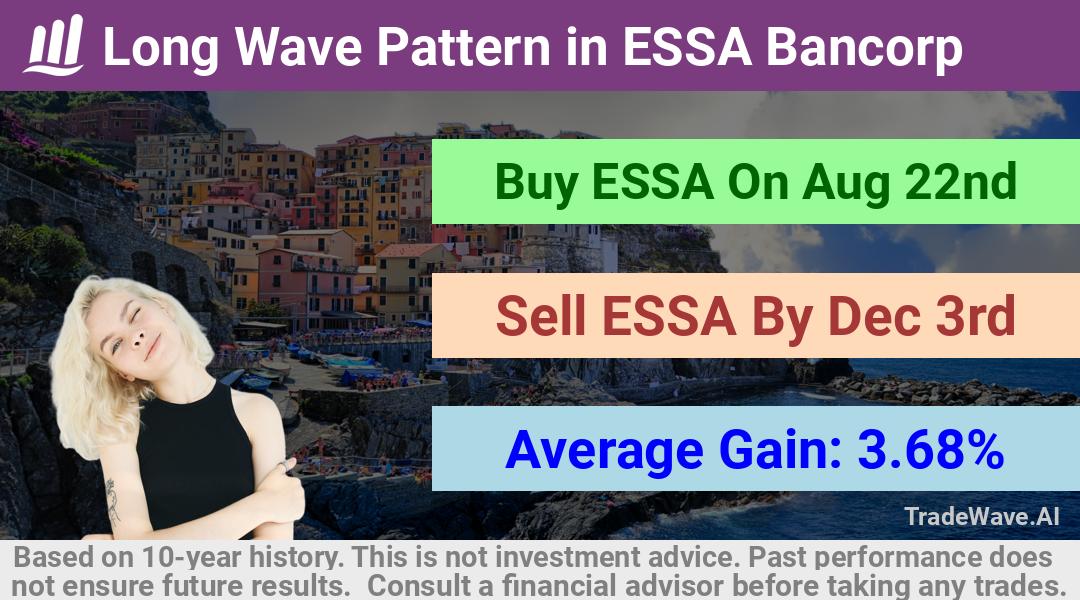 Long Wave Pattern in ESSA Bancorp

Buy ESSA On Aug 22nd

Sell ESSA By Dec 3rd

Average Gain: 3.68%

TradeWave.AI

Based on 10-year history. This is not investment advice. Past performance does not ensure future results. Consult a financial advisor before taking any trades.